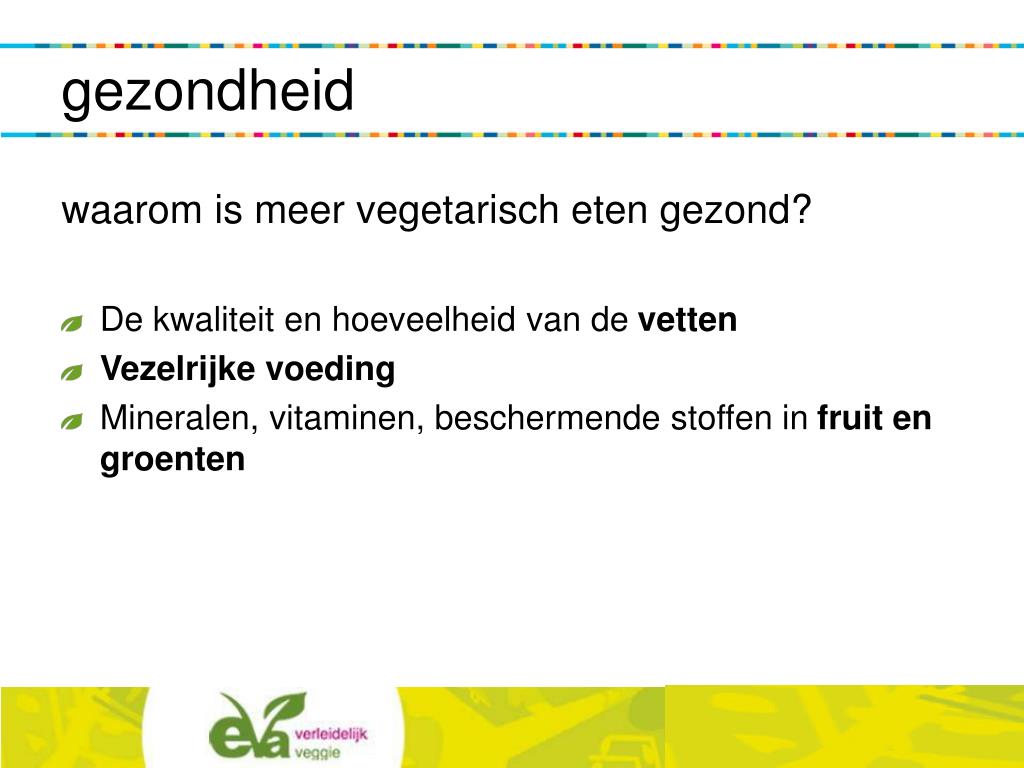 gezondheid

waarom is meer vegetarisch eten gezond?

De kwaliteit en hoeveelheid van de **vetten**
**Vezelrijke voeding**
Mineralen, vitaminen, beschermende stoffen in **fruit en groenten**

eva verleidelijk veggie